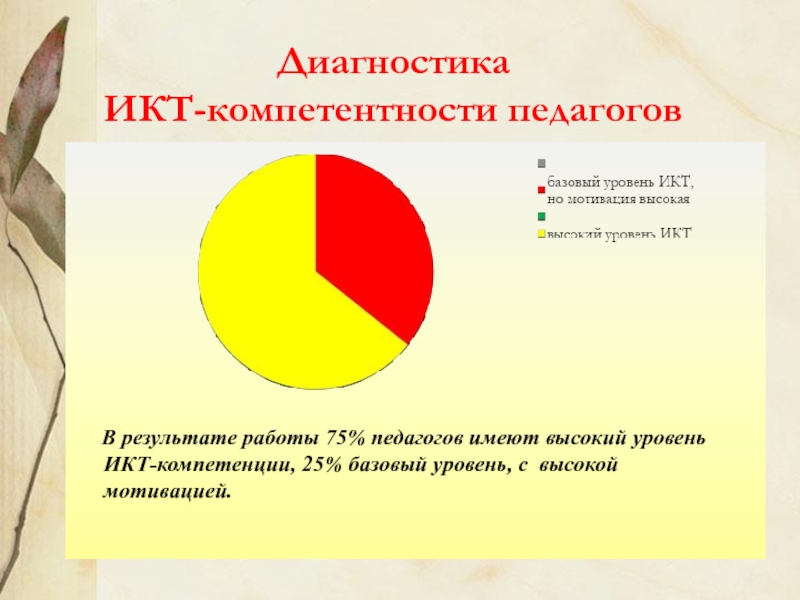 Диагностика
ИКТ-компетентности педагогов

базовый уровень ИКТ, но мотивация высокая

высокий уровень ИКТ

В результате работы 75% педагогов имеют высокий уровень ИКТ-компетенции, 25% базовый уровень, с высокой мотивацией.